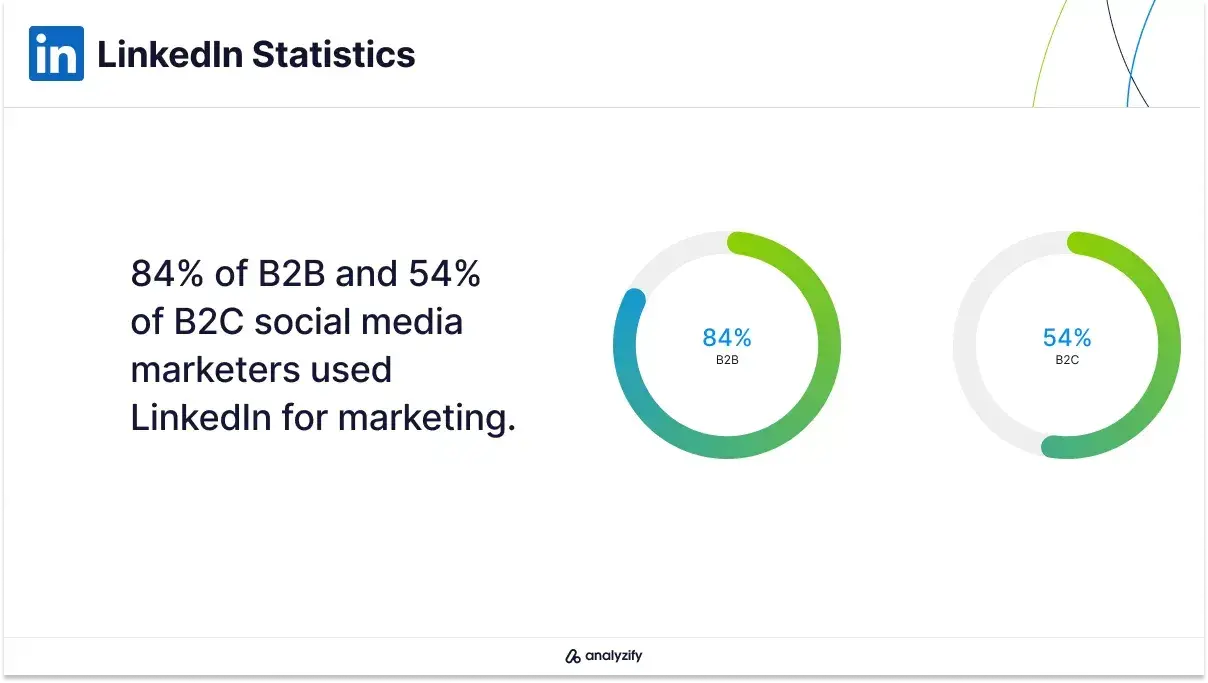 in LinkedIn Statistics

84% of B2B and 54% of B2C social media marketers used LinkedIn for marketing.

84%
B2B

54%
B2C

analyzify